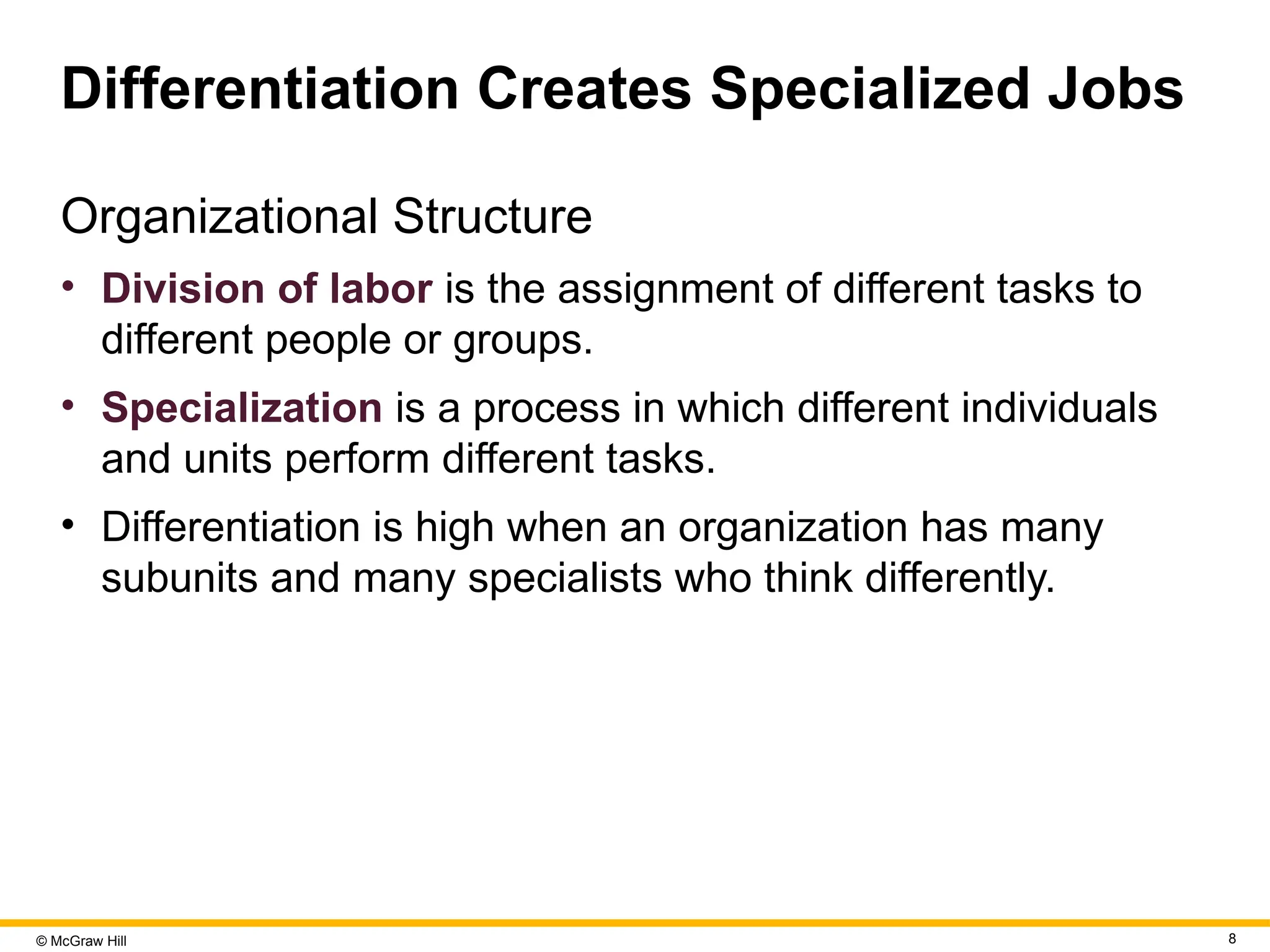 Differentiation Creates Specialized Jobs

Organizational Structure

• Division of labor is the assignment of different tasks to different people or groups.

• Specialization is a process in which different individuals and units perform different tasks.

• Differentiation is high when an organization has many subunits and many specialists who think differently.

© McGraw Hill

8